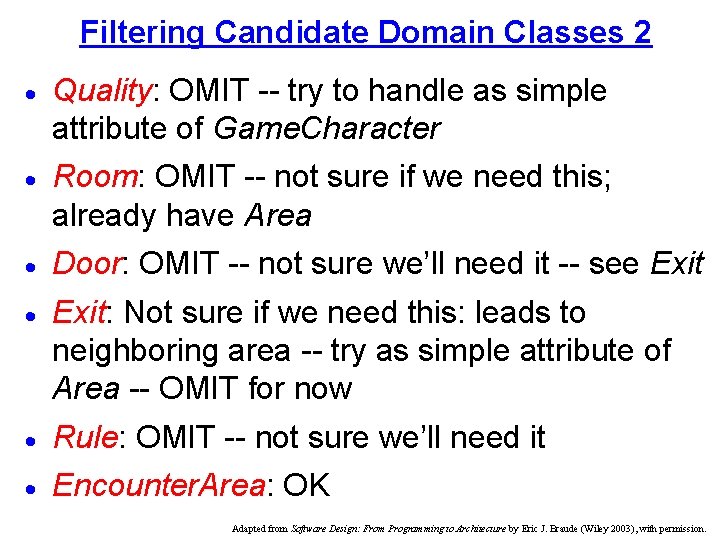 Filtering Candidate Domain Classes 2

• Quality: OMIT -- try to handle as simple attribute of GameCharacter

• Room: OMIT -- not sure if we need this; already have Area

• Door: OMIT -- not sure we'll need it -- see Exit

• Exit: Not sure if we need this: leads to neighboring area -- try as simple attribute of Area -- OMIT for now

• Rule: OMIT -- not sure we'll need it

• EncounterArea: OK

Adapted from Software Design: From Programming to Architecture by Eric J. Braude (Wiley 2003), with permission.